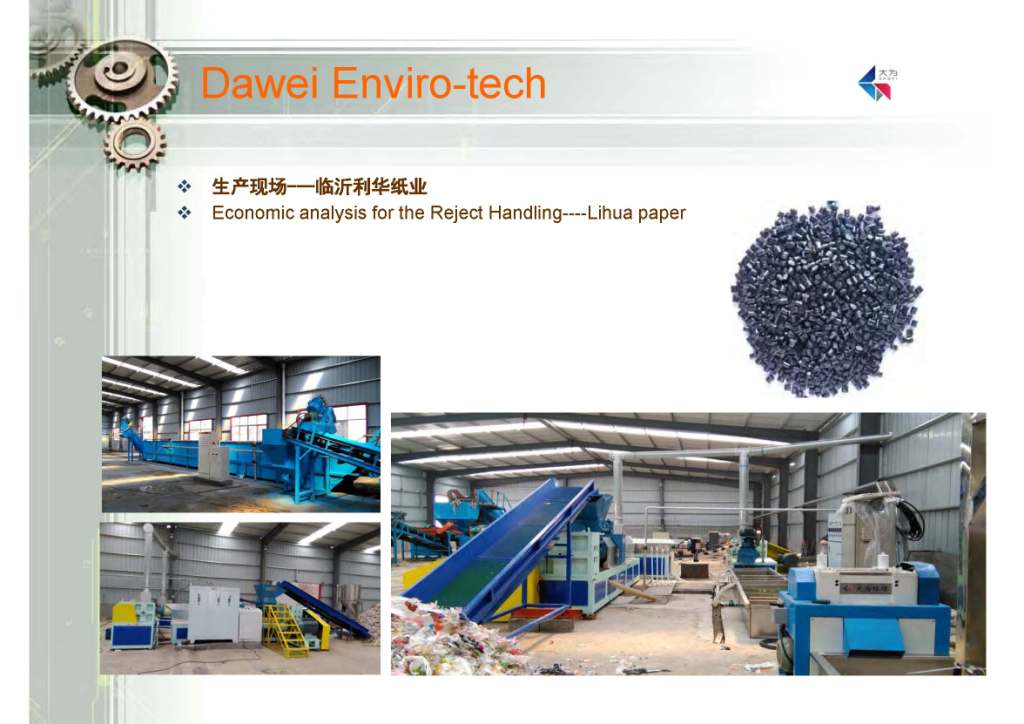 Dawei Enviro-tech

大为

❖ 生产现场——临沂利华纸业
❖ Economic analysis for the Reject Handling----Lihua paper